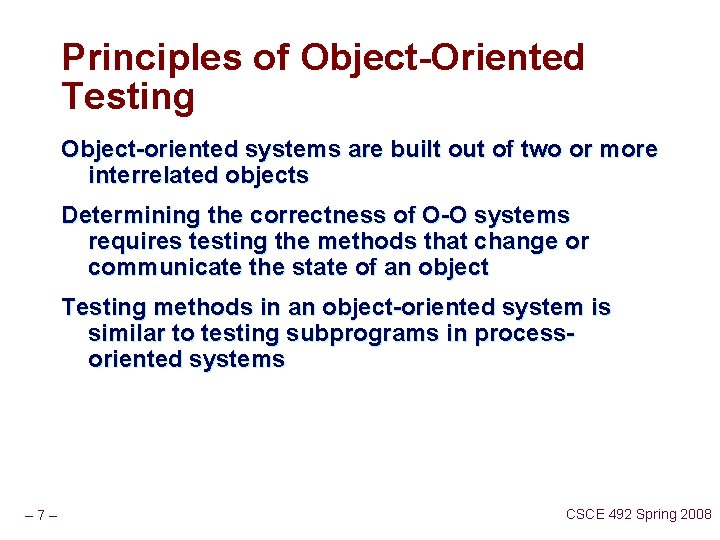 Principles of Object-Oriented Testing

Object-oriented systems are built out of two or more interrelated objects

Determining the correctness of O-O systems requires testing the methods that change or communicate the state of an object

Testing methods in an object-oriented system is similar to testing subprograms in process-oriented systems

– 7 –

CSCE 492 Spring 2008